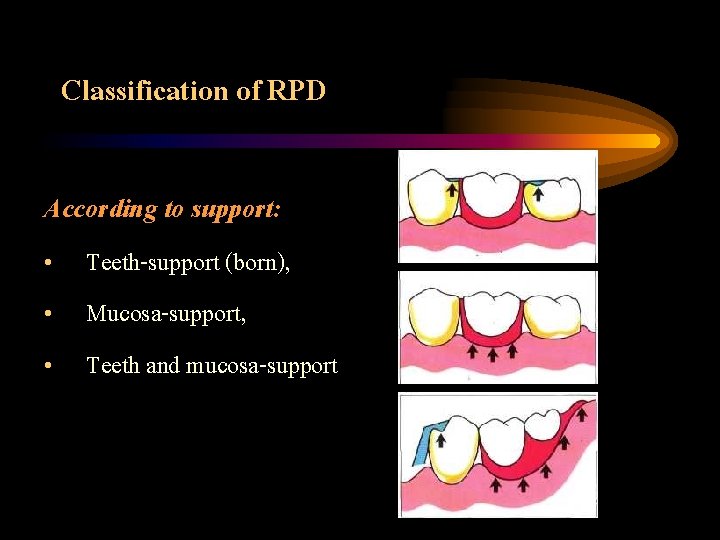 Classification of RPD

According to support:

• Teeth-support (born),

• Mucosa-support,

• Teeth and mucosa-support